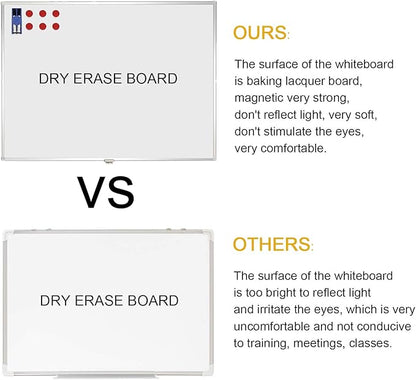 DRY ERASE BOARD

OURS:

The surface of the whiteboard is baking lacquer board, magnetic very strong, don't reflect light, very soft, don't stimulate the eyes, very comfortable.

VS

DRY ERASE BOARD

OTHERS:

The surface of the whiteboard is too bright to reflect light and irritate the eyes, which is very uncomfortable and not conducive to training, meetings, classes.